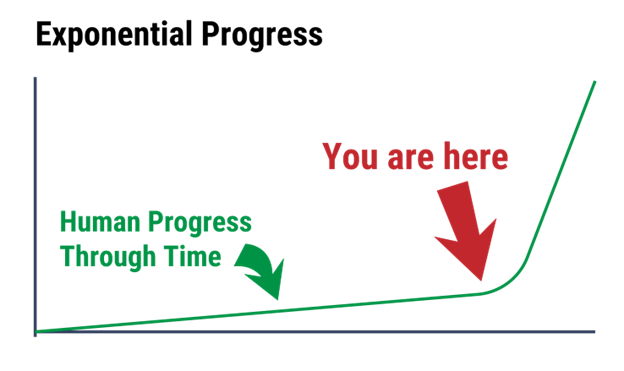 Exponential Progress

You are here

Human Progress Through Time